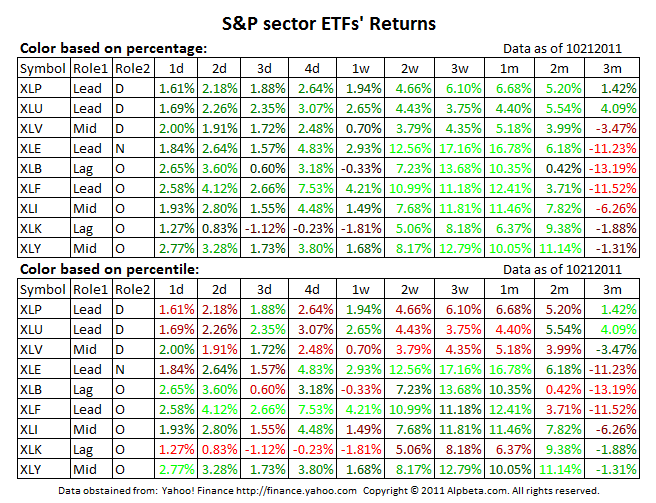 S&P sector ETFs' Returns

Color based on percentage:

Data as of 10212011

| Symbol | Role1 | Role2 | 1d | 2d | 3d | 4d | 1w | 2w | 3w | 1m | 2m | 3m |
|---|---|---|---|---|---|---|---|---|---|---|---|---|
| XLP | Lead | D | 1.61% | 2.18% | 1.88% | 2.64% | 1.94% | 4.66% | 6.10% | 6.68% | 5.20% | 1.42% |
| XLU | Lead | D | 1.69% | 2.26% | 2.35% | 3.07% | 2.65% | 4.43% | 3.75% | 4.40% | 5.54% | 4.09% |
| XLV | Mid | D | 2.00% | 1.91% | 1.72% | 2.48% | 0.70% | 3.79% | 4.35% | 5.18% | 3.99% | -3.47% |
| XLE | Lead | N | 1.84% | 2.64% | 1.57% | 4.83% | 2.93% | 12.56% | 17.16% | 16.78% | 6.18% | -11.23% |
| XLB | Lag | O | 2.65% | 3.60% | 0.60% | 3.18% | -0.33% | 7.23% | 13.68% | 10.35% | 0.42% | -13.19% |
| XLF | Lead | O | 2.58% | 4.12% | 2.66% | 7.53% | 4.21% | 10.99% | 11.18% | 12.41% | 3.71% | -11.52% |
| XLI | Mid | O | 1.93% | 2.80% | 1.55% | 4.48% | 1.49% | 7.68% | 11.81% | 11.46% | 7.82% | -6.26% |
| XLK | Lag | O | 1.27% | 0.83% | -1.12% | -0.23% | -1.81% | 5.06% | 8.18% | 6.37% | 9.38% | -1.88% |
| XLY | Mid | O | 2.77% | 3.28% | 1.73% | 3.80% | 1.68% | 8.17% | 12.79% | 10.05% | 11.14% | -1.31% |

Color based on percentile:

Data as of 10212011

| Symbol | Role1 | Role2 | 1d | 2d | 3d | 4d | 1w | 2w | 3w | 1m | 2m | 3m |
|---|---|---|---|---|---|---|---|---|---|---|---|---|
| XLP | Lead | D | 1.61% | 2.18% | 1.88% | 2.64% | 1.94% | 4.66% | 6.10% | 6.68% | 5.20% | 1.42% |
| XLU | Lead | D | 1.69% | 2.26% | 2.35% | 3.07% | 2.65% | 4.43% | 3.75% | 4.40% | 5.54% | 4.09% |
| XLV | Mid | D | 2.00% | 1.91% | 1.72% | 2.48% | 0.70% | 3.79% | 4.35% | 5.18% | 3.99% | -3.47% |
| XLE | Lead | N | 1.84% | 2.64% | 1.57% | 4.83% | 2.93% | 12.56% | 17.16% | 16.78% | 6.18% | -11.23% |
| XLB | Lag | O | 2.65% | 3.60% | 0.60% | 3.18% | -0.33% | 7.23% | 13.68% | 10.35% | 0.42% | -13.19% |
| XLF | Lead | O | 2.58% | 4.12% | 2.66% | 7.53% | 4.21% | 10.99% | 11.18% | 12.41% | 3.71% | -11.52% |
| XLI | Mid | O | 1.93% | 2.80% | 1.55% | 4.48% | 1.49% | 7.68% | 11.81% | 11.46% | 7.82% | -6.26% |
| XLK | Lag | O | 1.27% | 0.83% | -1.12% | -0.23% | -1.81% | 5.06% | 8.18% | 6.37% | 9.38% | -1.88% |
| XLY | Mid | O | 2.77% | 3.28% | 1.73% | 3.80% | 1.68% | 8.17% | 12.79% | 10.05% | 11.14% | -1.31% |

Data obstained from: Yahoo! Finance http://finance.yahoo.com Copyright © 2011 Alpbeta.com. All rights reserved.